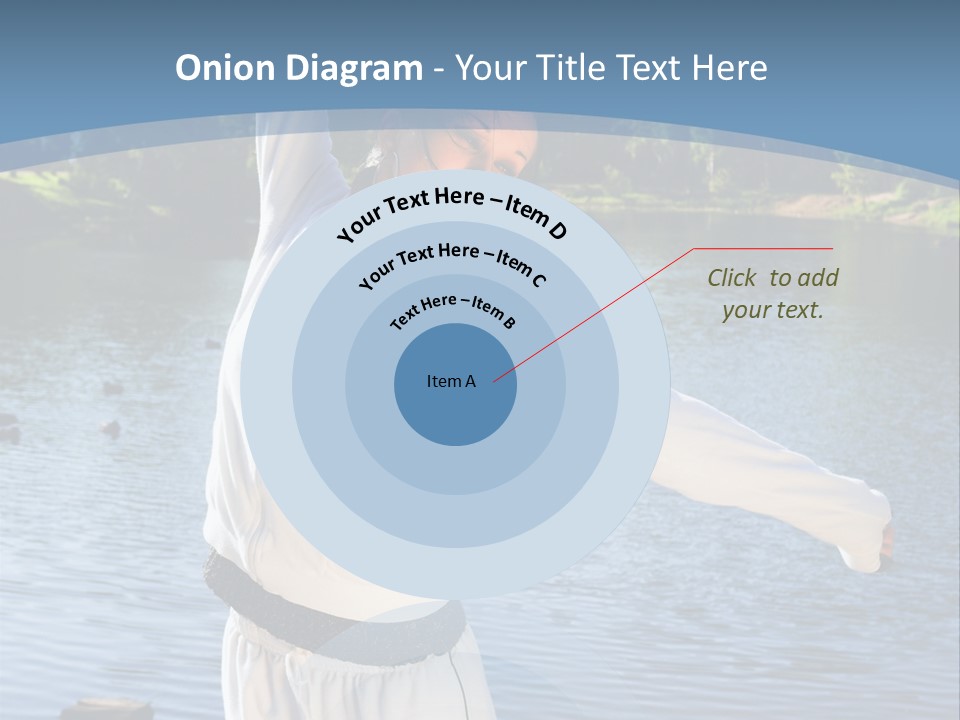 Onion Diagram - Your Title Text Here

Your Text Here – Item D

Your Text Here – Item C

Text Here – Item B

Item A

Click to add your text.